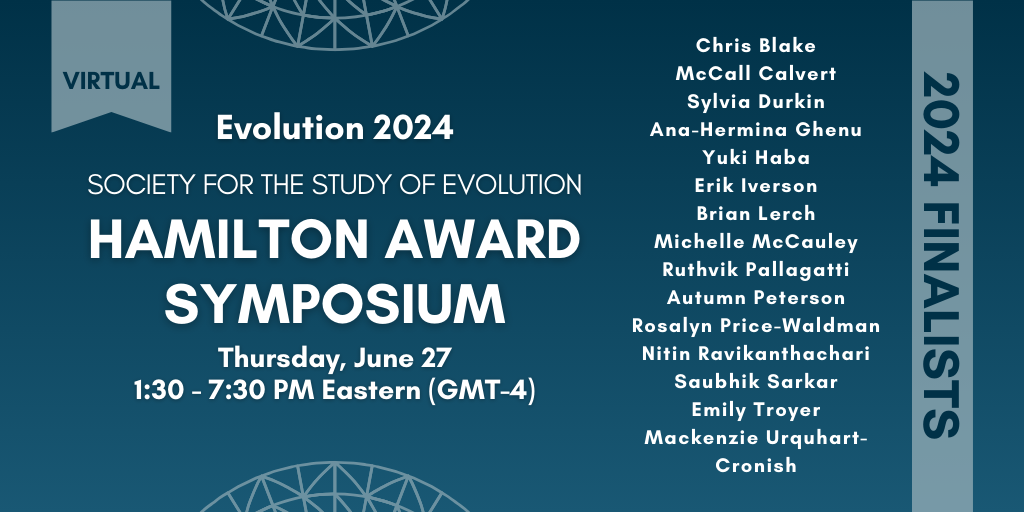 VIRTUAL

Evolution 2024

SOCIETY FOR THE STUDY OF EVOLUTION

HAMILTON AWARD SYMPOSIUM

Thursday, June 27
1:30 - 7:30 PM Eastern (GMT-4)

Chris Blake
McCall Calvert
Sylvia Durkin
Ana-Hermina Ghenu
Yuki Haba
Erik Iverson
Brian Lerch
Michelle McCauley
Ruthvik Pallagatti
Autumn Peterson
Rosalyn Price-Waldman
Nitin Ravikanthachari
Saubhik Sarkar
Emily Troyer
Mackenzie Urquhart-Cronish

2024 FINALISTS